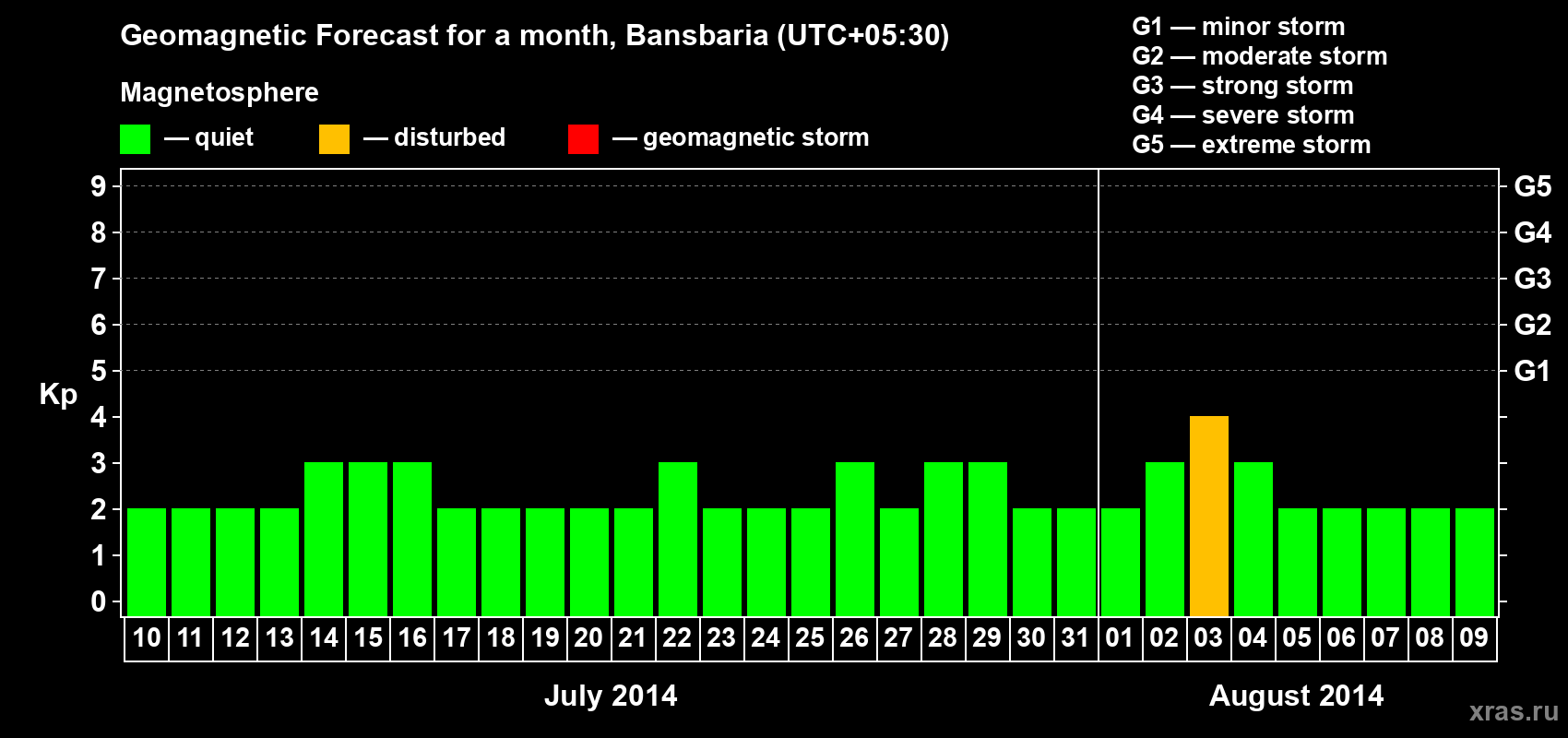 Geomagnetic Forecast for a month, Bansbaria (UTC+05:30)

Magnetosphere

— quiet — disturbed — geomagnetic storm

G1 — minor storm
G2 — moderate storm
G3 — strong storm
G4 — severe storm
G5 — extreme storm

Kp

9 8 7 6 5 4 3 2 1 0

G5 G4 G3 G2 G1

10 11 12 13 14 15 16 17 18 19 20 21 22 23 24 25 26 27 28 29 30 31 01 02 03 04 05 06 07 08 09

July 2014

August 2014

xras.ru